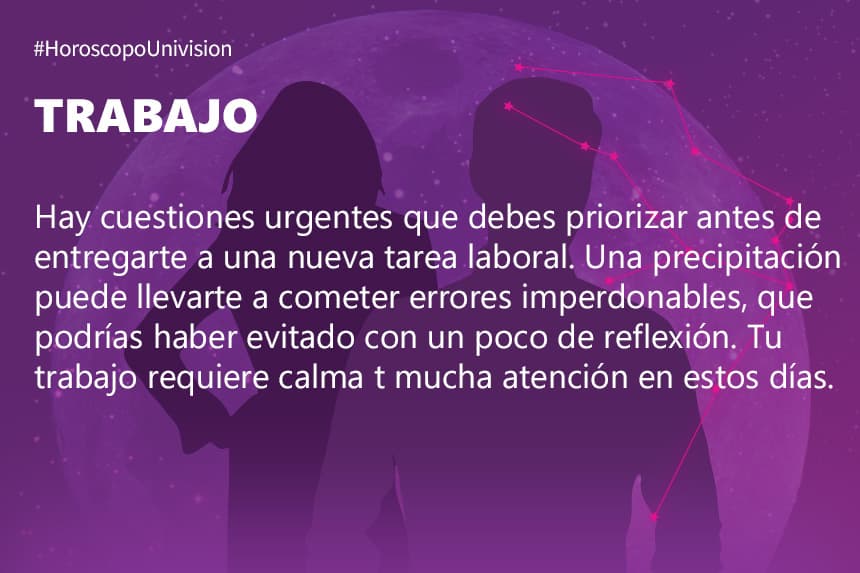 #HoroscopoUnivision

TRABAJO

Hay cuestiones urgentes que debes priorizar antes de entregarte a una nueva tarea laboral. Una precipitación puede llevarte a cometer errores imperdonables, que podrías haber evitado con un poco de reflexión. Tu trabajo requiere calma t mucha atención en estos días.